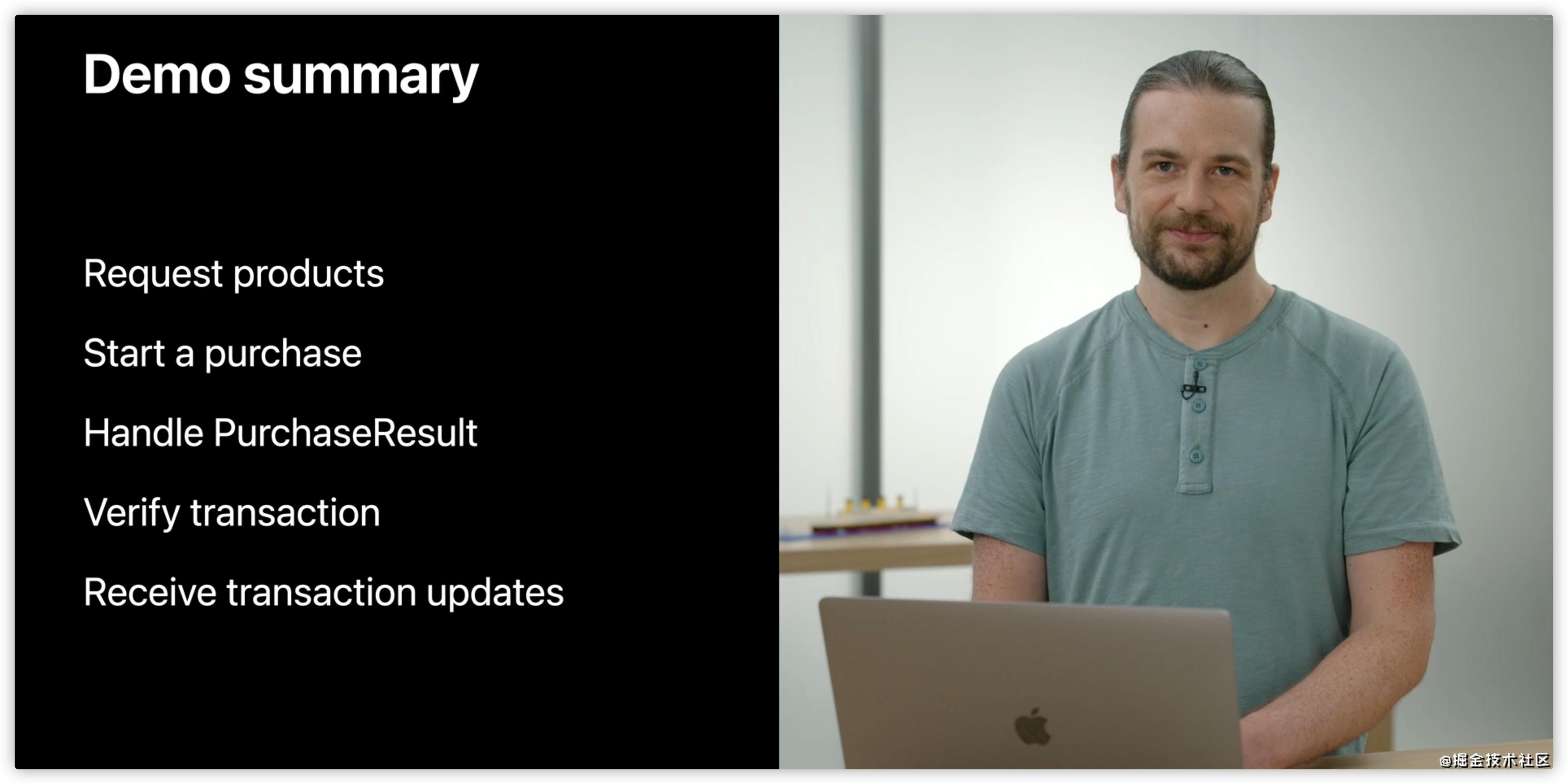 Demo summary

Request products

Start a purchase

Handle PurchaseResult

Verify transaction

Receive transaction updates

@掘金技术社区